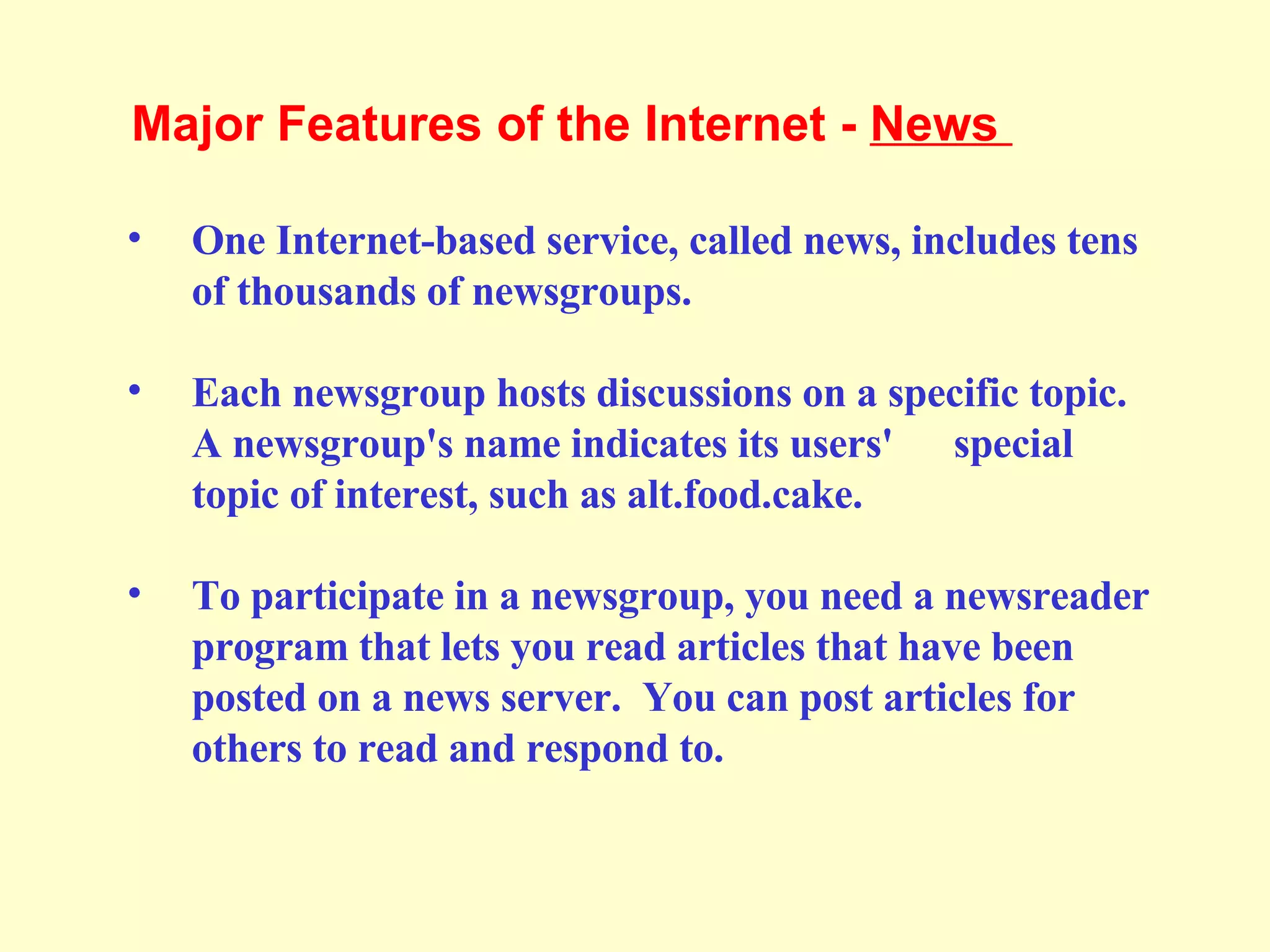 Major Features of the Internet - News

• One Internet-based service, called news, includes tens of thousands of newsgroups.

• Each newsgroup hosts discussions on a specific topic. A newsgroup's name indicates its users' special topic of interest, such as alt.food.cake.

• To participate in a newsgroup, you need a newsreader program that lets you read articles that have been posted on a news server. You can post articles for others to read and respond to.